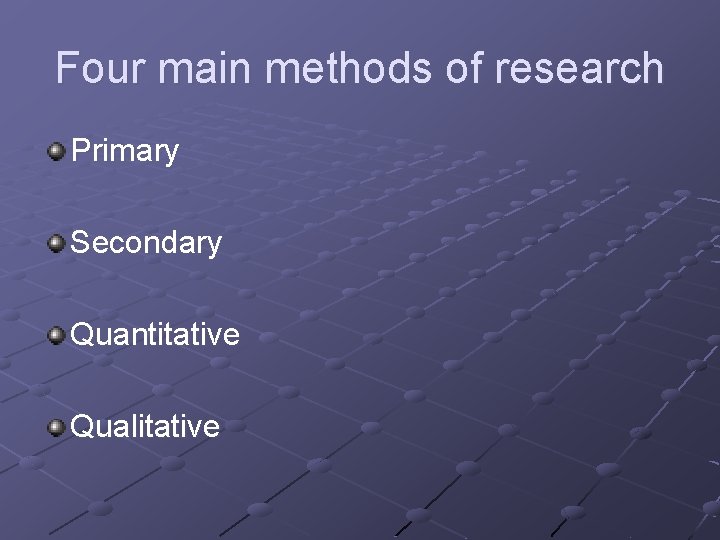 Four main methods of research

Primary

Secondary

Quantitative

Qualitative